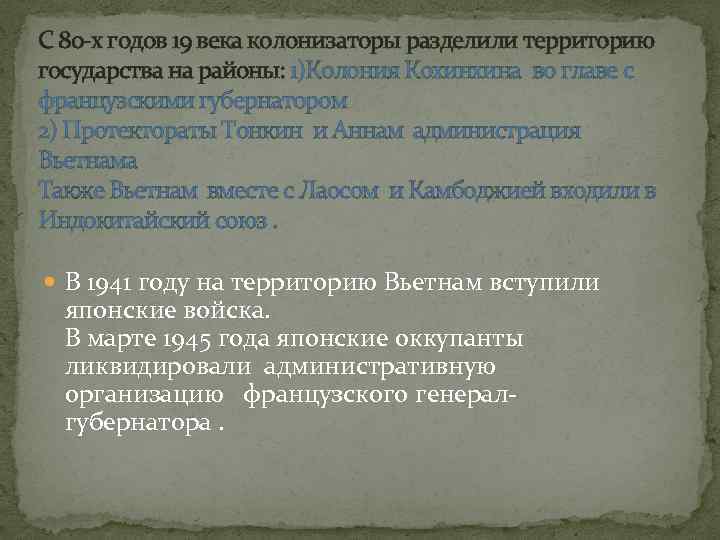 С 80-х годов 19 века колонизаторы разделили территорию государства на районы: 1)Колония Кохинхина во главе с французскими губернатором
2) Протектораты Тонкин и Аннам администрация Вьетнама
Также Вьетнам вместе с Лаосом и Камбоджией входили в Индокитайский союз .

В 1941 году на территорию Вьетнам вступили японские войска.
В марте 1945 года японские оккупанты ликвидировали административную организацию французского генерал-губернатора .